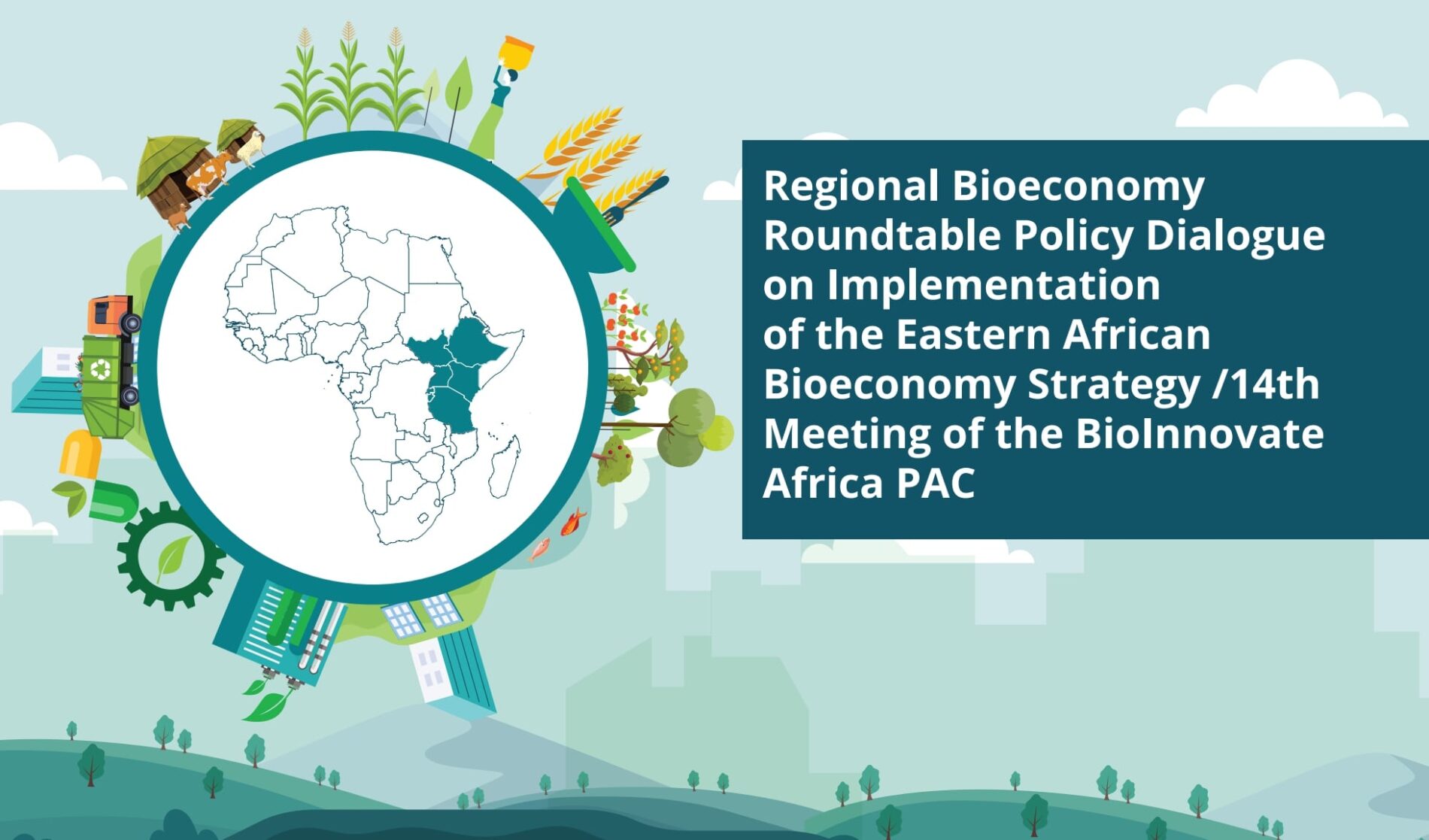 Regional Bioeconomy Roundtable Policy Dialogue on Implementation of the Eastern African Bioeconomy Strategy /14th Meeting of the BioInnovate Africa PAC